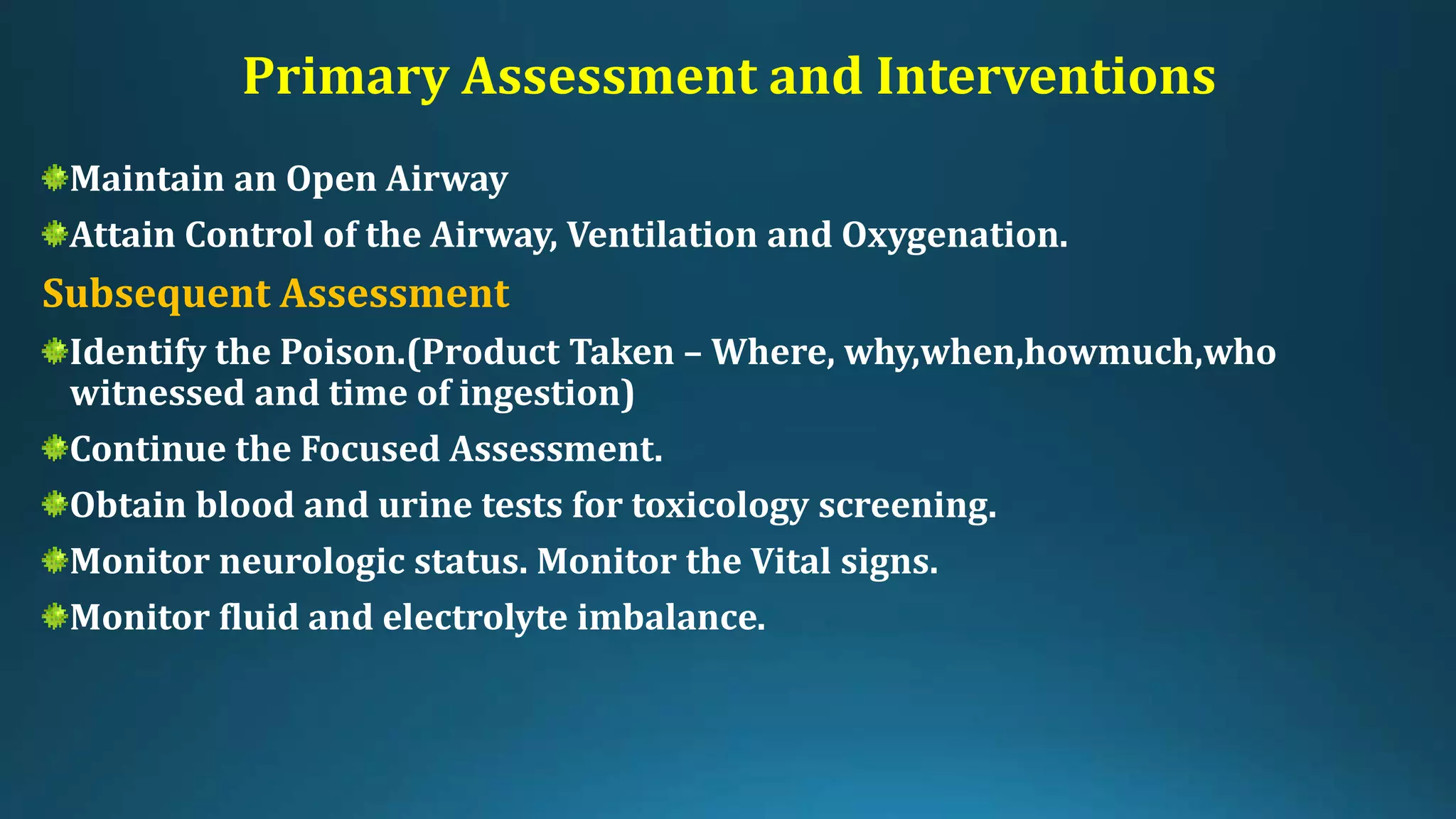 Primary Assessment and Interventions

Maintain an Open Airway

Attain Control of the Airway, Ventilation and Oxygenation.

Subsequent Assessment

Identify the Poison.(Product Taken – Where, why,when,howmuch,who witnessed and time of ingestion)

Continue the Focused Assessment.

Obtain blood and urine tests for toxicology screening.

Monitor neurologic status. Monitor the Vital signs.

Monitor fluid and electrolyte imbalance.